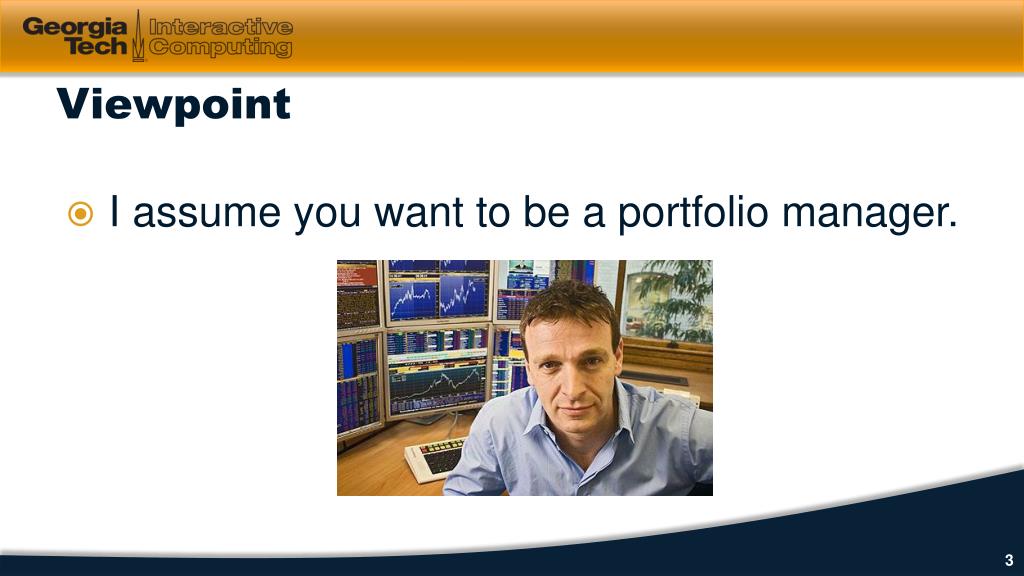 Georgia Tech Interactive Computing

Viewpoint

I assume you want to be a portfolio manager.

3